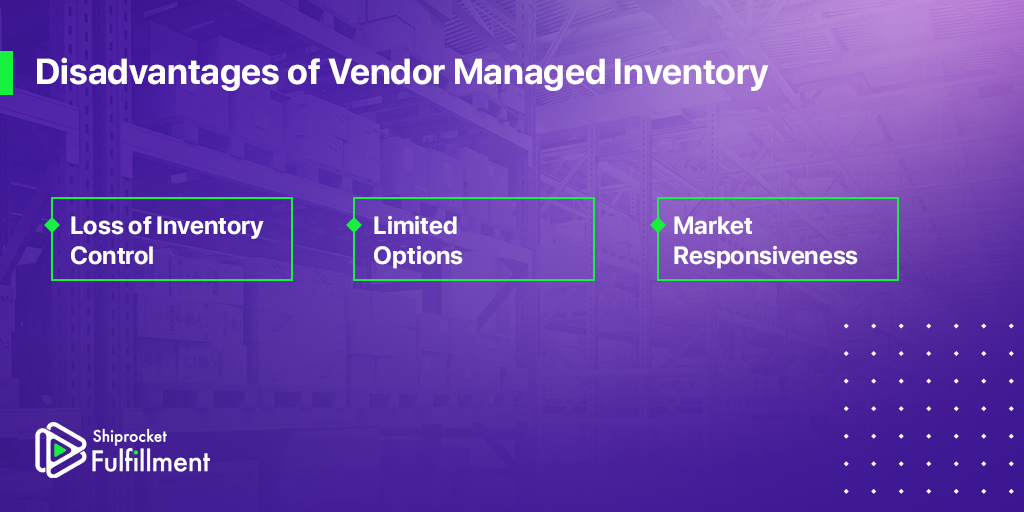 Disadvantages of Vendor Managed Inventory

Loss of Inventory Control

Limited Options

Market Responsiveness

Shiprocket Fulfillment